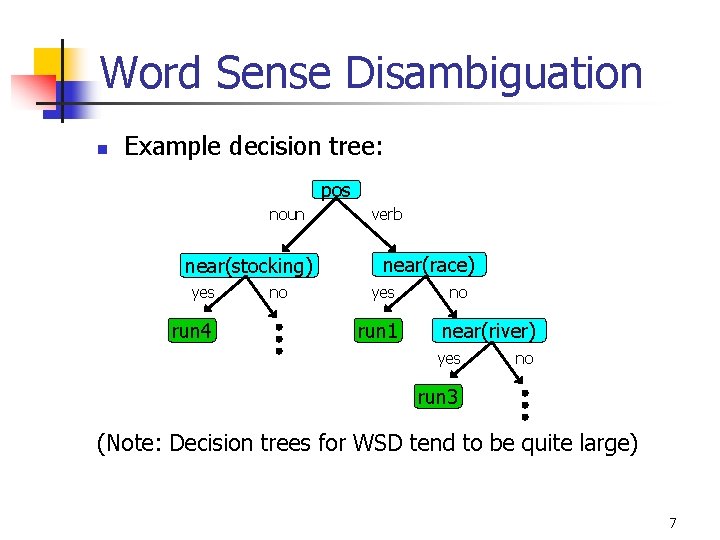 Word Sense Disambiguation

Example decision tree:

pos
noun
verb
near(stocking)
near(race)
yes
no
yes
no
run4
run1
near(river)
yes
no
run3

(Note: Decision trees for WSD tend to be quite large)

7